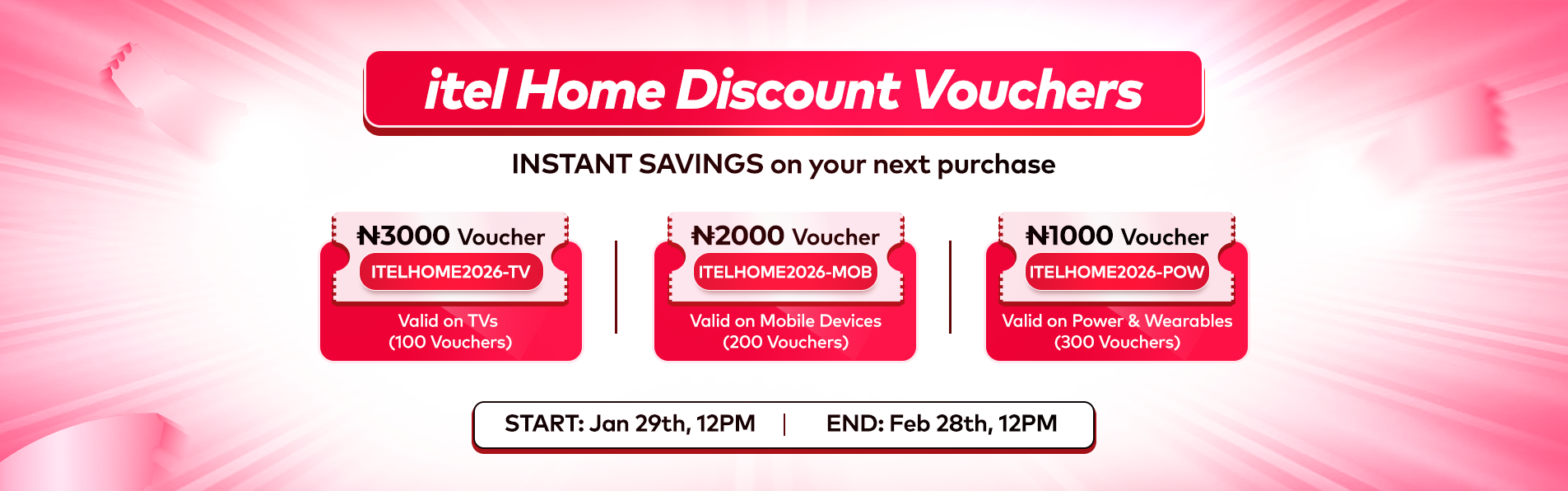 itel Home Discount Vouchers

INSTANT SAVINGS on your next purchase

₦3000 Voucher
ITELHOME2026-TV
Valid on TVs
(100 Vouchers)

₦2000 Voucher
ITELHOME2026-MOB
Valid on Mobile Devices
(200 Vouchers)

₦1000 Voucher
ITELHOME2026-POW
Valid on Power & Wearables
(300 Vouchers)

START: Jan 29th, 12PM | END: Feb 28th, 12PM